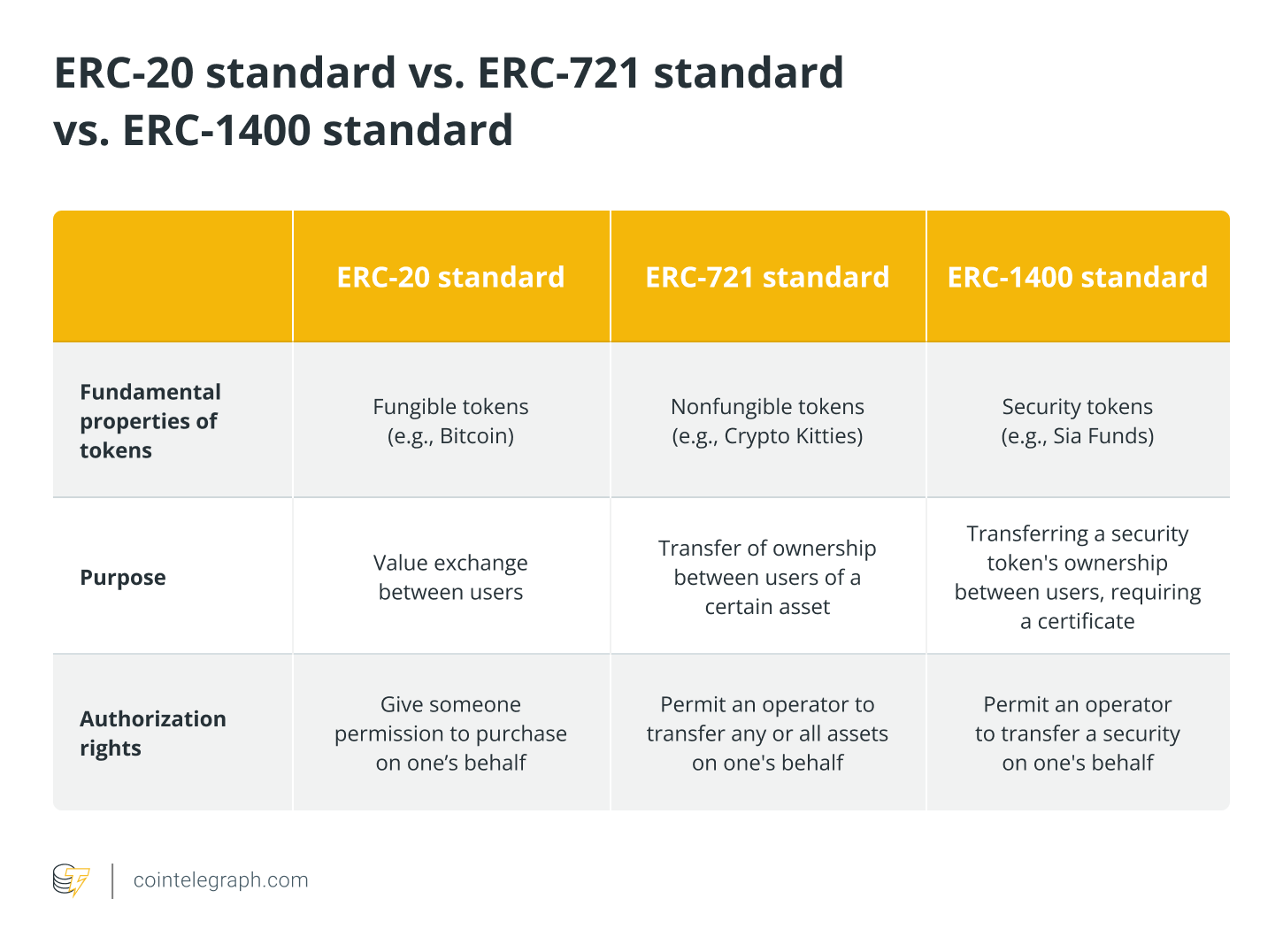 ERC-20 standard vs. ERC-721 standard vs. ERC-1400 standard

| | ERC-20 standard | ERC-721 standard | ERC-1400 standard |
|---|---|---|---|
| Fundamental properties of tokens | Fungible tokens (e.g., Bitcoin) | Nonfungible tokens (e.g., Crypto Kitties) | Security tokens (e.g., Sia Funds) |
| Purpose | Value exchange between users | Transfer of ownership between users of a certain asset | Transferring a security token's ownership between users, requiring a certificate |
| Authorization rights | Give someone permission to purchase on one’s behalf | Permit an operator to transfer any or all assets on one's behalf | Permit an operator to transfer a security on one's behalf |

cointelegraph.com